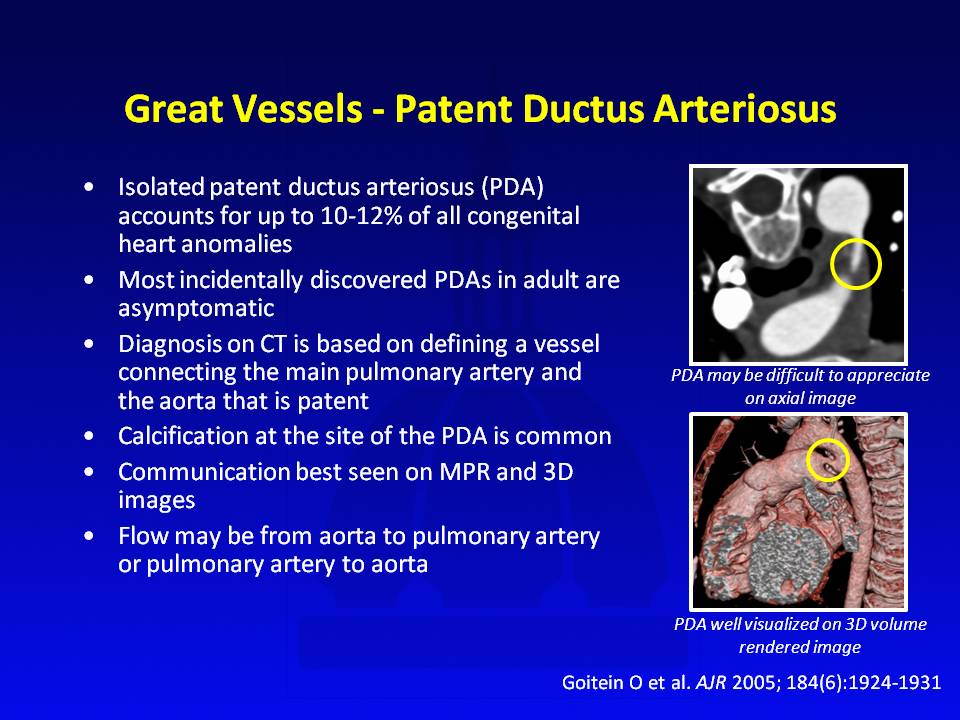 Great Vessels - Patent Ductus Arteriosus

• Isolated patent ductus arteriosus (PDA) accounts for up to 10-12% of all congenital heart anomalies
• Most incidentally discovered PDAs in adult are asymptomatic
• Diagnosis on CT is based on defining a vessel connecting the main pulmonary artery and the aorta that is patent
• Calcification at the site of the PDA is common
• Communication best seen on MPR and 3D images
• Flow may be from aorta to pulmonary artery or pulmonary artery to aorta

PDA may be difficult to appreciate on axial image

PDA well visualized on 3D volume rendered image

Goitein O et al. AJR 2005; 184(6):1924-1931